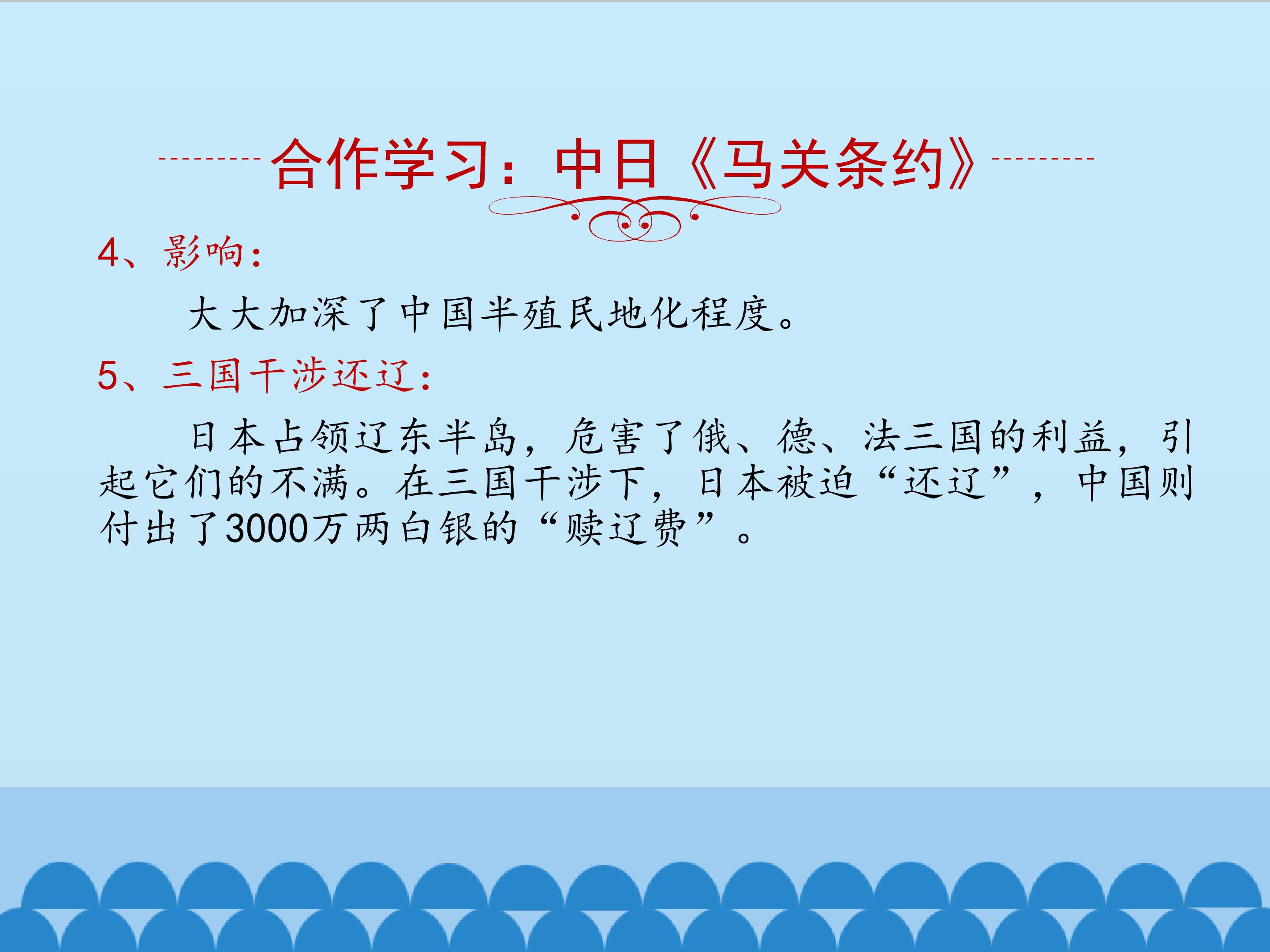 合作学习：中日《马关条约》

4、影响：

大大加深了中国半殖民地化程度。

5、三国干涉还辽：

日本占领辽东半岛，危害了俄、德、法三国的利益，引起它们的不满。在三国干涉下，日本被迫“还辽”，中国则付出了3000万两白银的“赎辽费”。